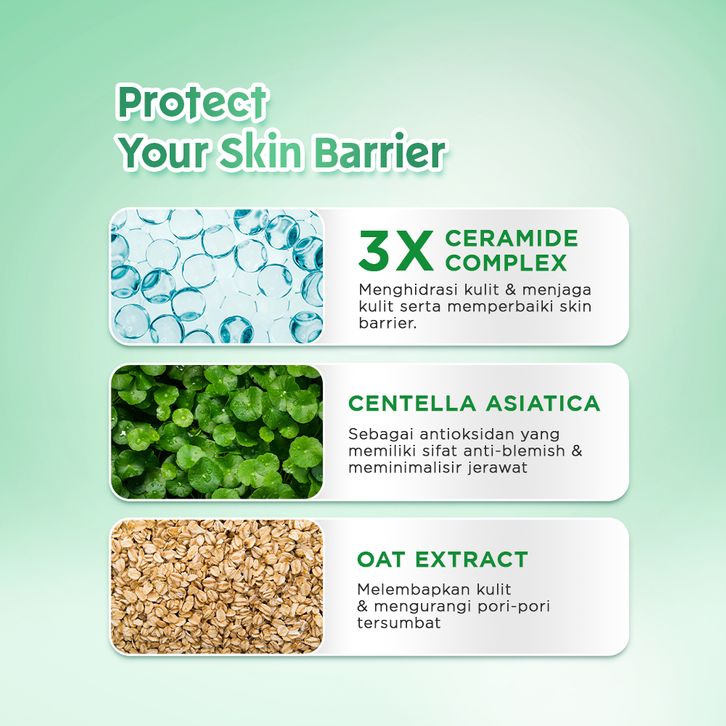 Protect
Your Skin Barrier

3X CERAMIDE COMPLEX

Menghidrasi kulit & menjaga kulit serta memperbaiki skin barrier.

CENTELLA ASIATICA

Sebagai antioksidan yang memiliki sifat anti-blemish & meminimalisir jerawat

OAT EXTRACT

Melembapkan kulit & mengurangi pori-pori tersumbat